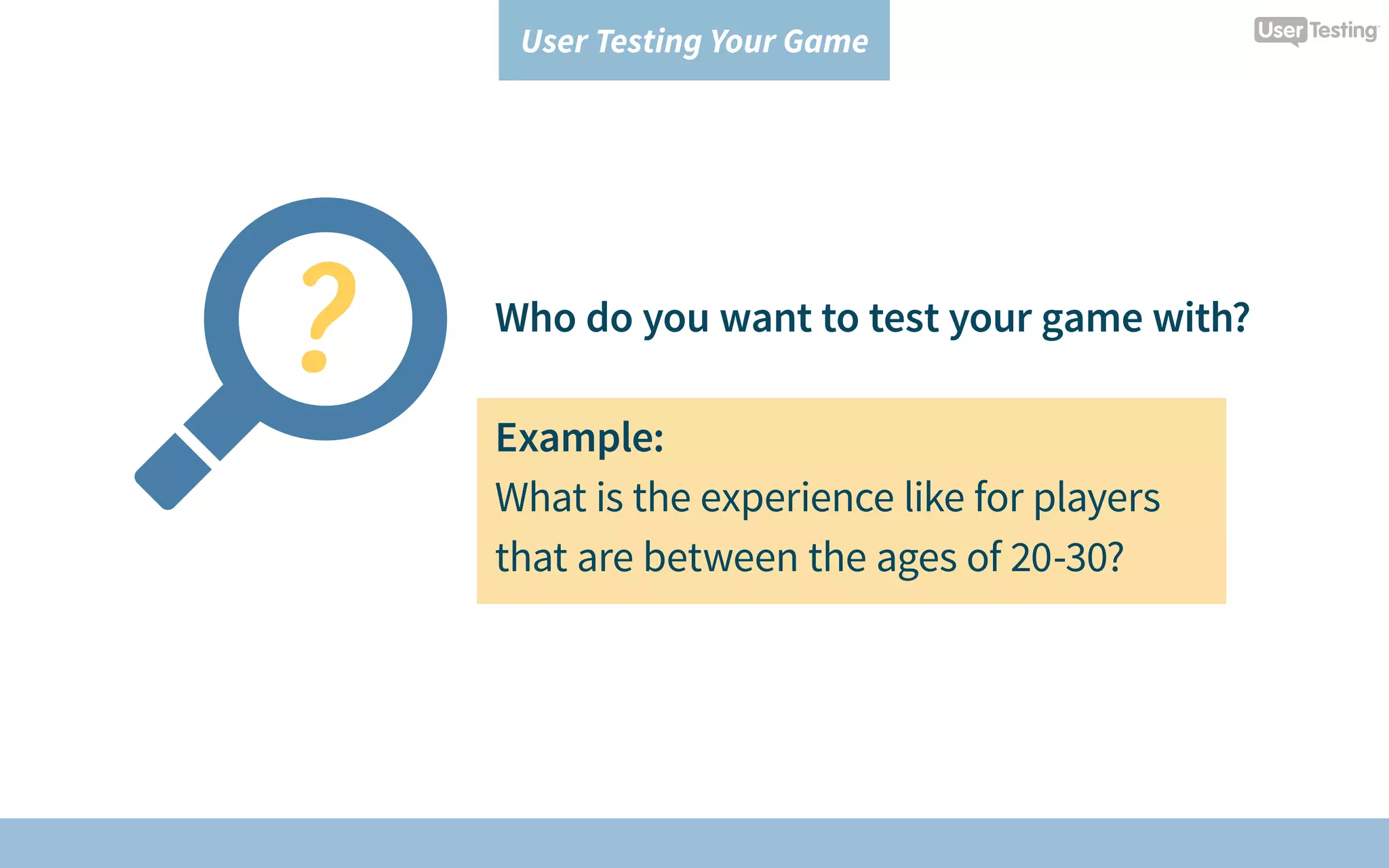 User Testing Your Game

UserTesting

?

Who do you want to test your game with?

Example:
What is the experience like for players that are between the ages of 20-30?